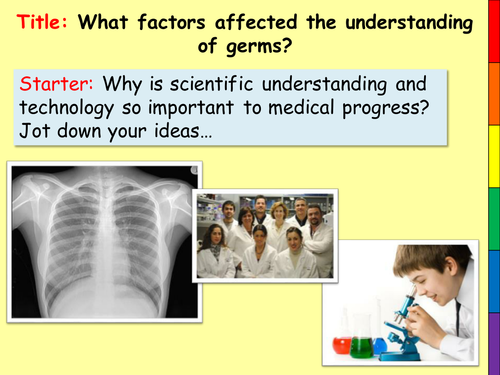 Title: What factors affected the understanding of germs?

Starter: Why is scientific understanding and technology so important to medical progress? Jot down your ideas…